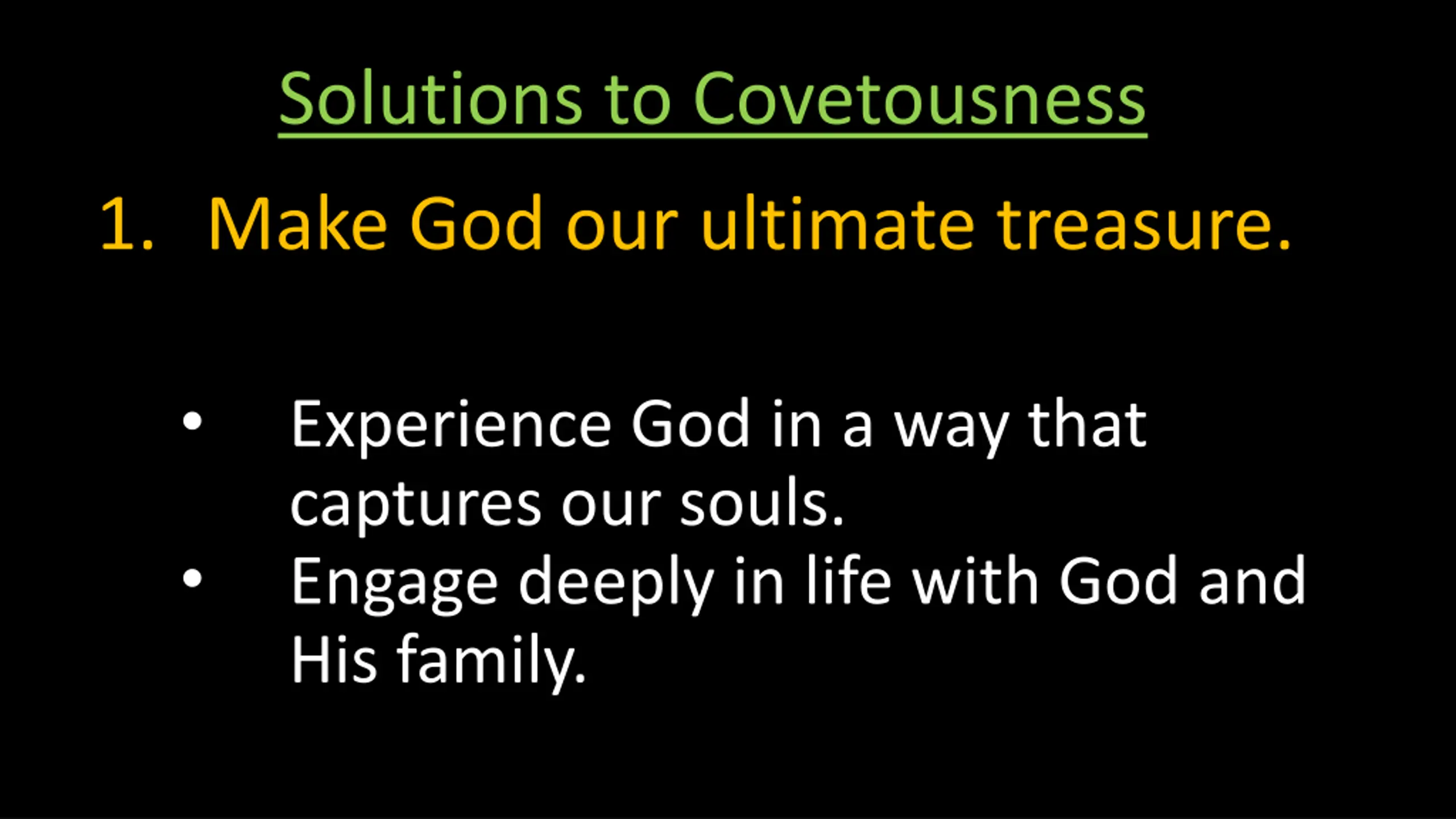 Solutions to Covetousness

1. Make God our ultimate treasure.

• Experience God in a way that captures our souls.
• Engage deeply in life with God and His family.